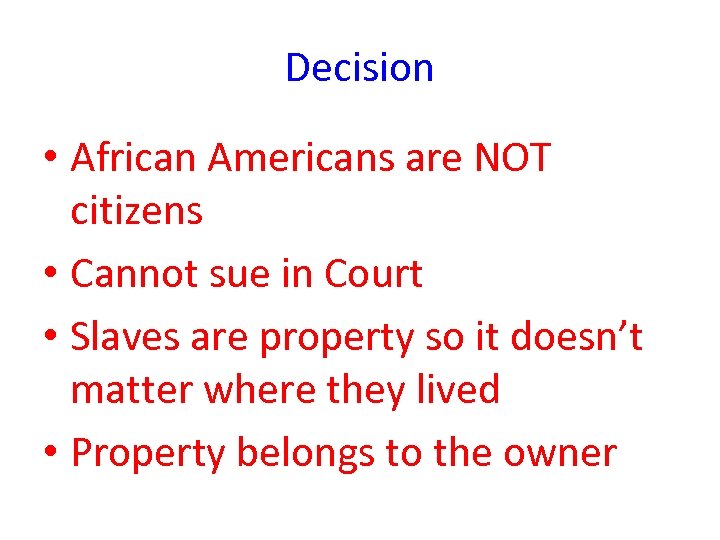 Decision

• African Americans are NOT citizens
• Cannot sue in Court
• Slaves are property so it doesn’t matter where they lived
• Property belongs to the owner